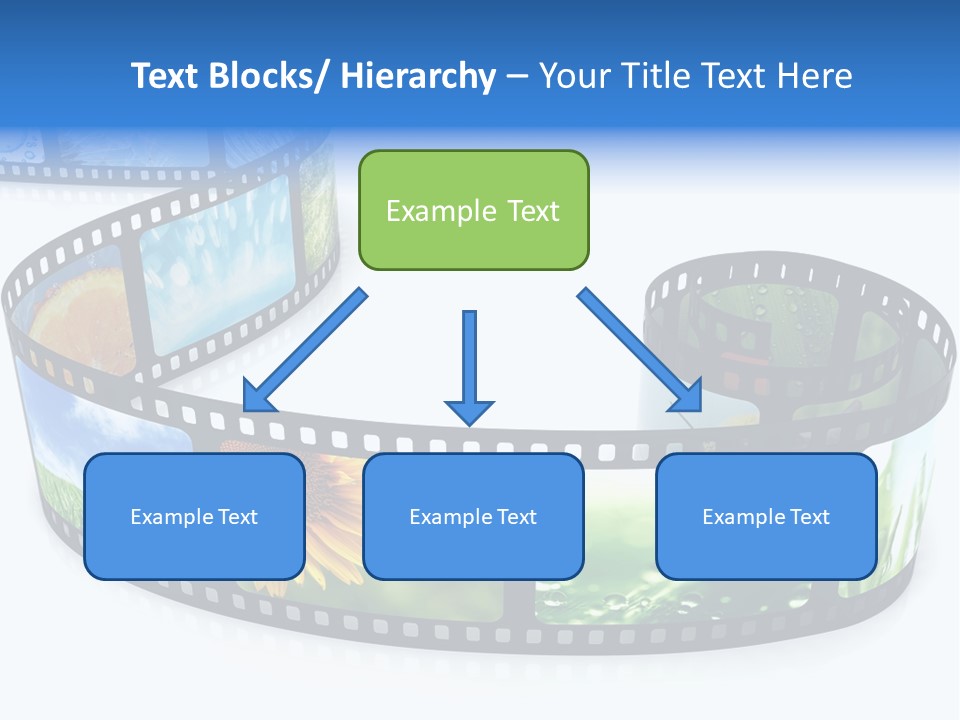 Text Blocks/ Hierarchy – Your Title Text Here

Example Text

Example Text

Example Text

Example Text